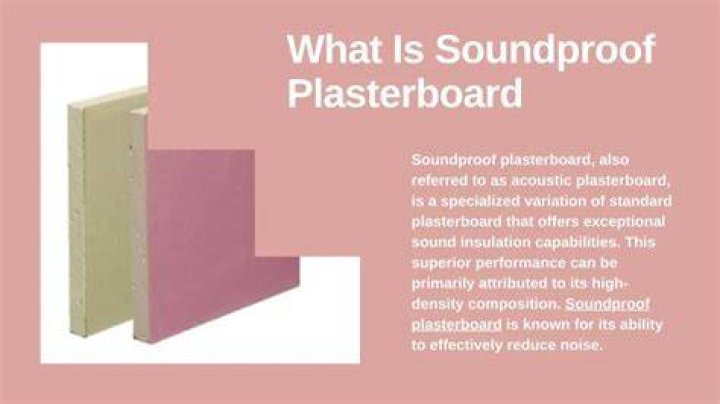 What Is Soundproof Plasterboard

Soundproof plasterboard, also referred to as acoustic plasterboard, is a specialized variation of standard plasterboard that offers exceptional sound insulation capabilities. This superior performance can be primarily attributed to its high-density composition. Soundproof plasterboard is known for its ability to effectively reduce noise.